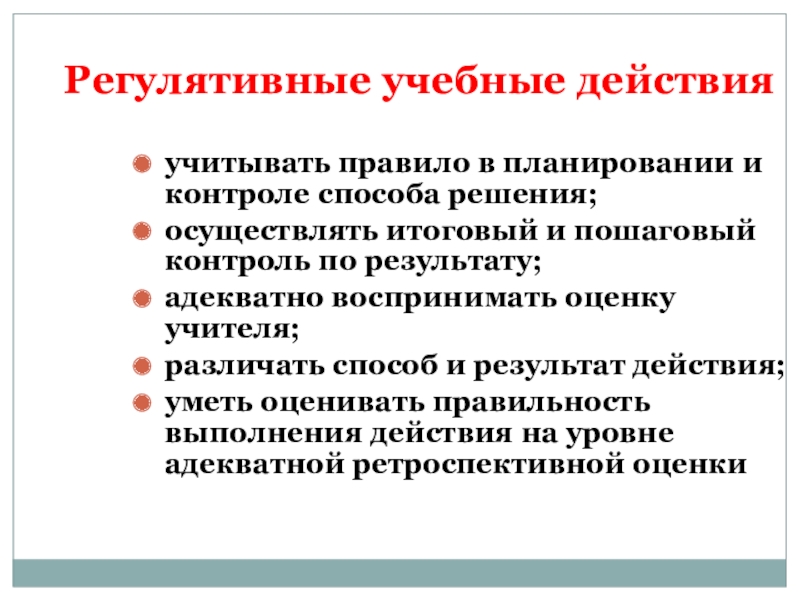 Регулятивные учебные действия

учитывать правило в планировании и контроле способа решения;

осуществлять итоговый и пошаговый контроль по результату;

адекватно воспринимать оценку учителя;

различать способ и результат действия;

уметь оценивать правильность выполнения действия на уровне адекватной ретроспективной оценки